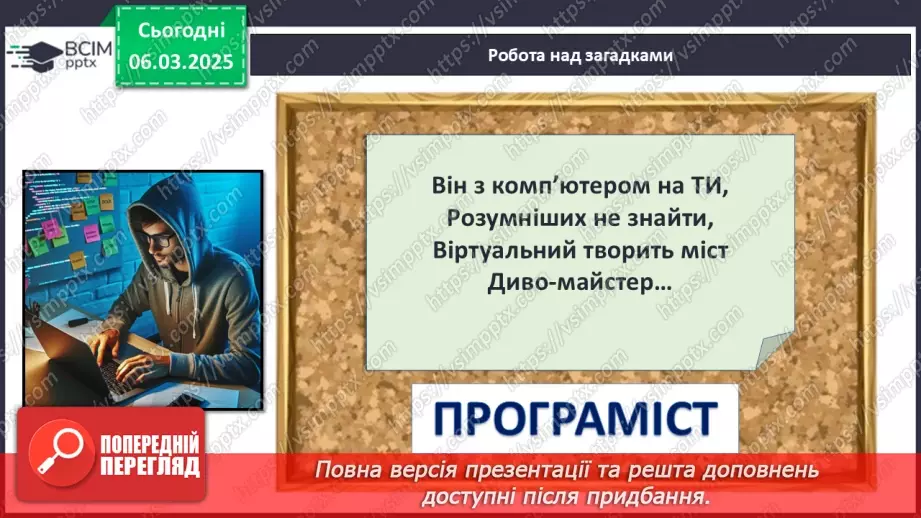 ВСІМ pptx

Сьогодні 06.03.2025

Робота над загадками

Він з комп'ютером на ТИ,
Розумніших не знайти,
Віртуальний творить міст
Диво-майстер…

ПРОГРАМІСТ

ПОПЕРЕДНІЙ ПЕРЕГЛЯД

Повна версія презентації та решта доповнень доступні після придбання.

https://vsimpptx.com